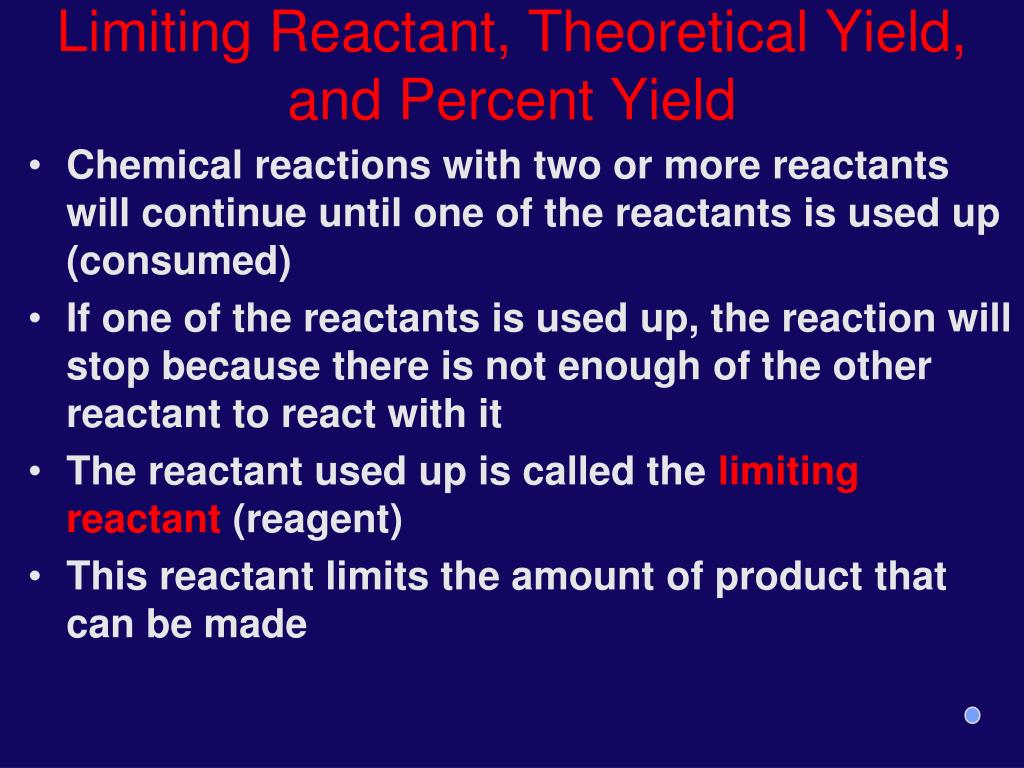 Limiting Reactant, Theoretical Yield, and Percent Yield

• Chemical reactions with two or more reactants will continue until one of the reactants is used up (consumed)
• If one of the reactants is used up, the reaction will stop because there is not enough of the other reactant to react with it
• The reactant used up is called the limiting reactant (reagent)
• This reactant limits the amount of product that can be made